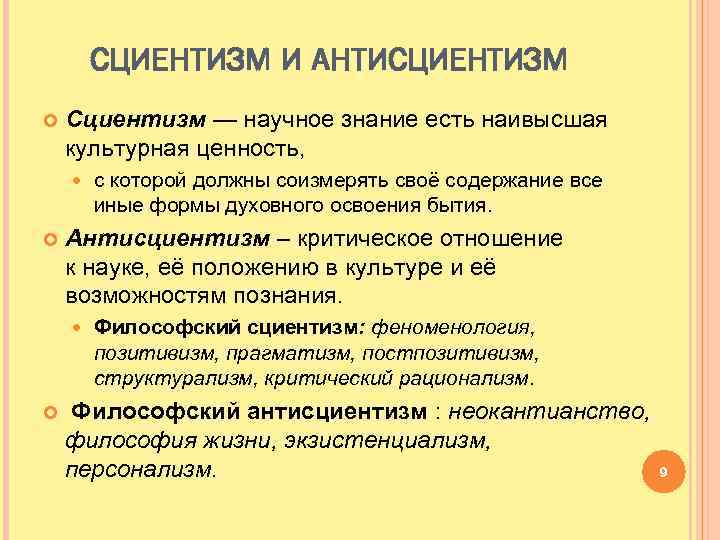 СЦИЕНТИЗМ И АНТИСЦИЕНТИЗМ

Сциентизм — научное знание есть наивысшая культурная ценность,

с которой должны соизмерять своё содержание все иные формы духовного освоения бытия.

Антисциентизм – критическое отношение к науке, её положению в культуре и её возможностям познания.

Философский сциентизм: феноменология, позитивизм, прагматизм, постпозитивизм, структурализм, критический рационализм.

Философский антисциентизм : неокантианство, философия жизни, экзистенциализм, персонализм.

9